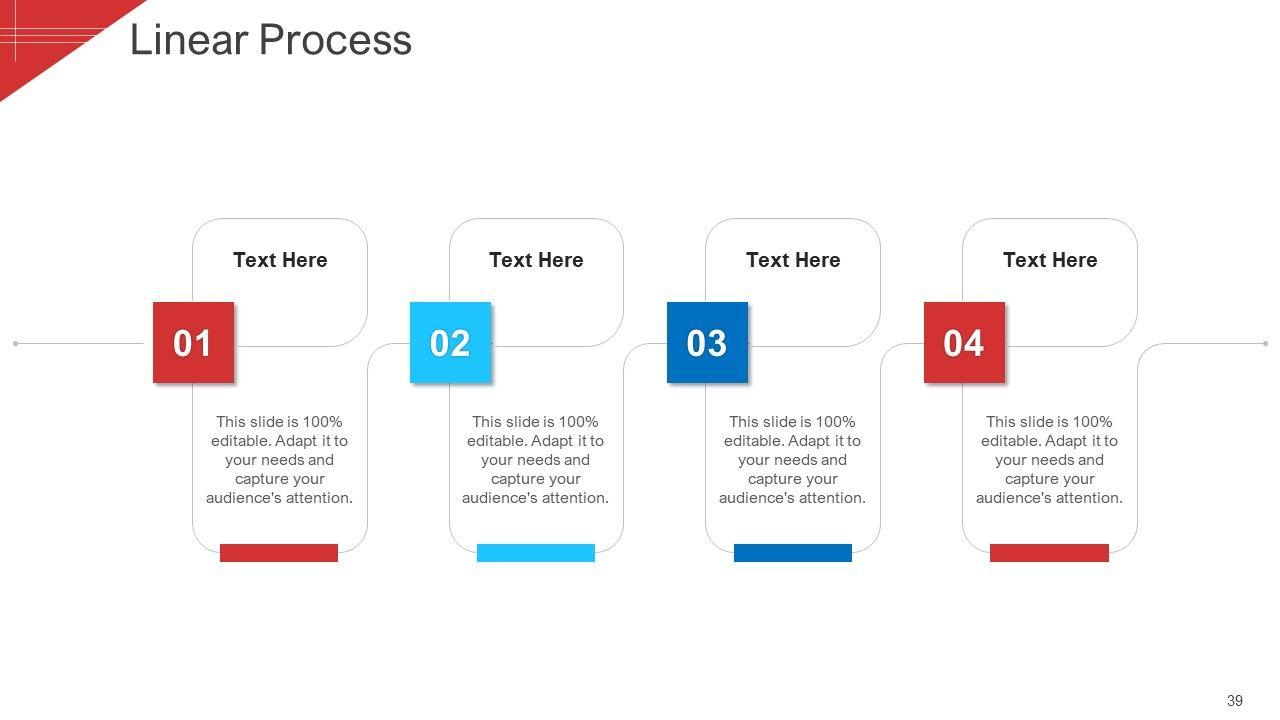 Linear Process

Text Here

01

This slide is 100% editable. Adapt it to your needs and capture your audience's attention.

Text Here

02

This slide is 100% editable. Adapt it to your needs and capture your audience's attention.

Text Here

03

This slide is 100% editable. Adapt it to your needs and capture your audience's attention.

Text Here

04

This slide is 100% editable. Adapt it to your needs and capture your audience's attention.

39